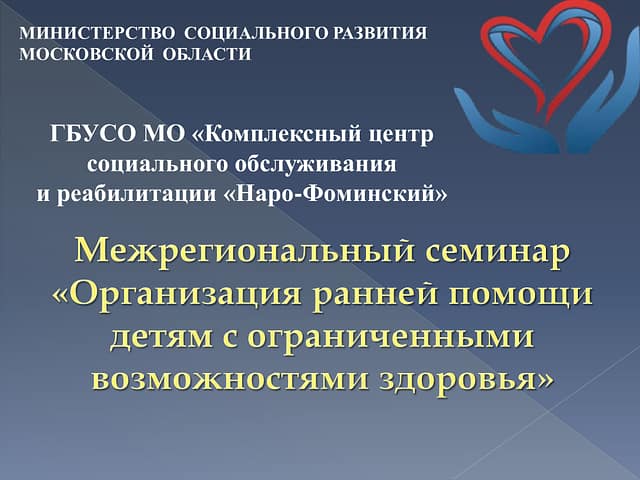 МИНИСТЕРСТВО СОЦИАЛЬНОГО РАЗВИТИЯ МОСКОВСКОЙ ОБЛАСТИ

ГБУСО МО «Комплексный центр социального обслуживания и реабилитации «Наро-Фоминский»

Межрегиональный семинар «Организация ранней помощи детям с ограниченными возможностями здоровья»